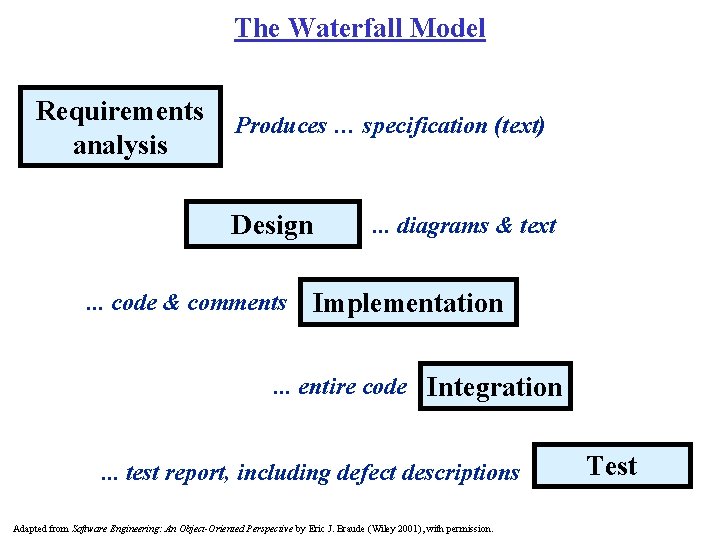 The Waterfall Model

Requirements analysis

Produces … specification (text)

Design

... diagrams & text

... code & comments

Implementation

... entire code

Integration

... test report, including defect descriptions

Test

Adapted from Software Engineering: An Object-Oriented Perspective by Eric J. Braude (Wiley 2001), with permission.